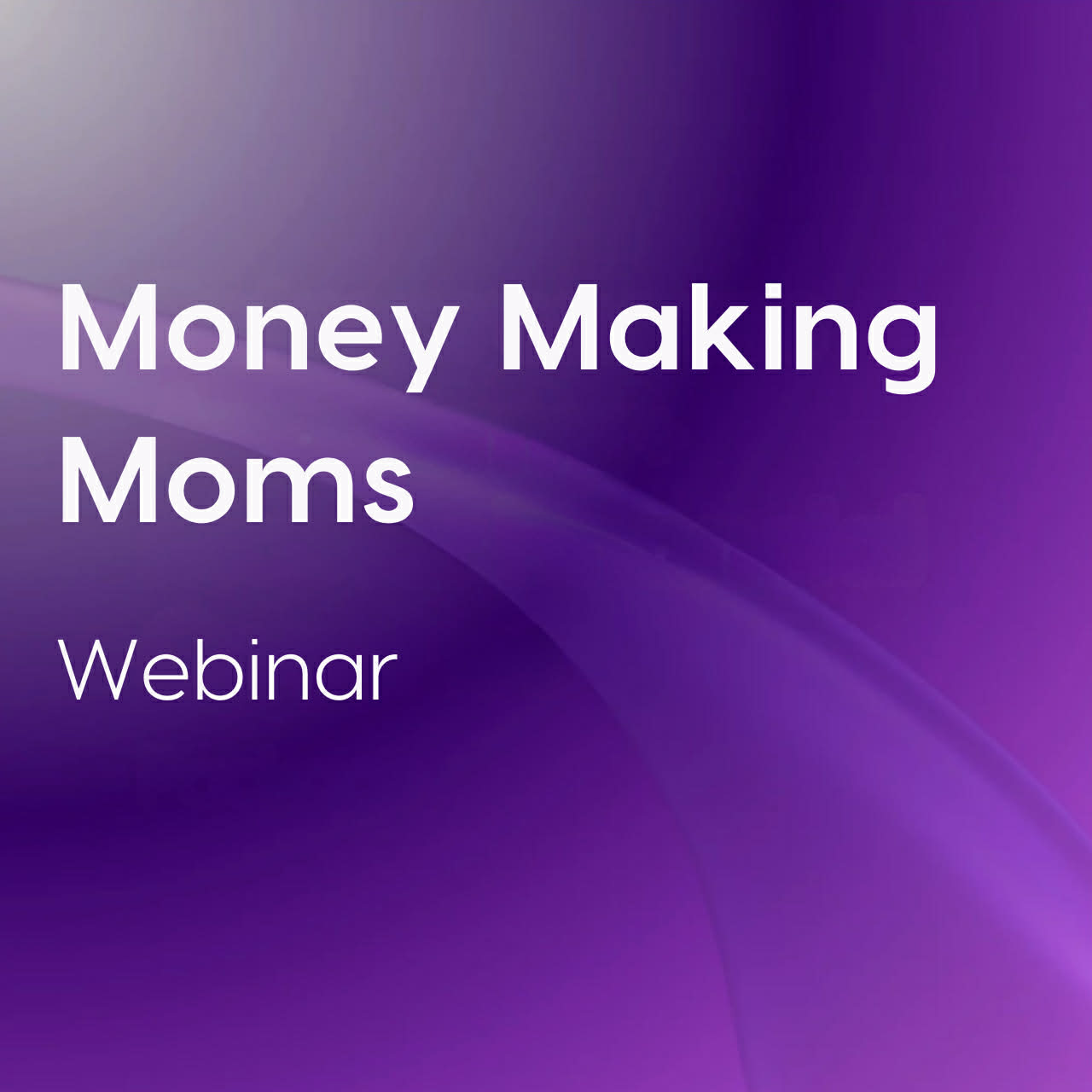 Money Making Moms

Webinar